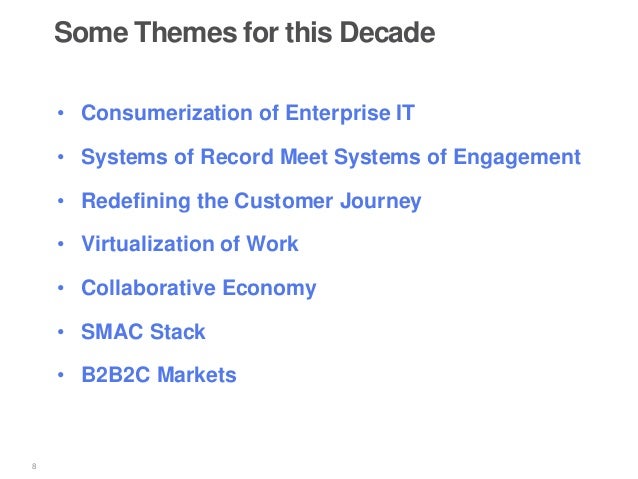 Some Themes for this Decade

• Consumerization of Enterprise IT
• Systems of Record Meet Systems of Engagement
• Redefining the Customer Journey
• Virtualization of Work
• Collaborative Economy
• SMAC Stack
• B2B2C Markets

8